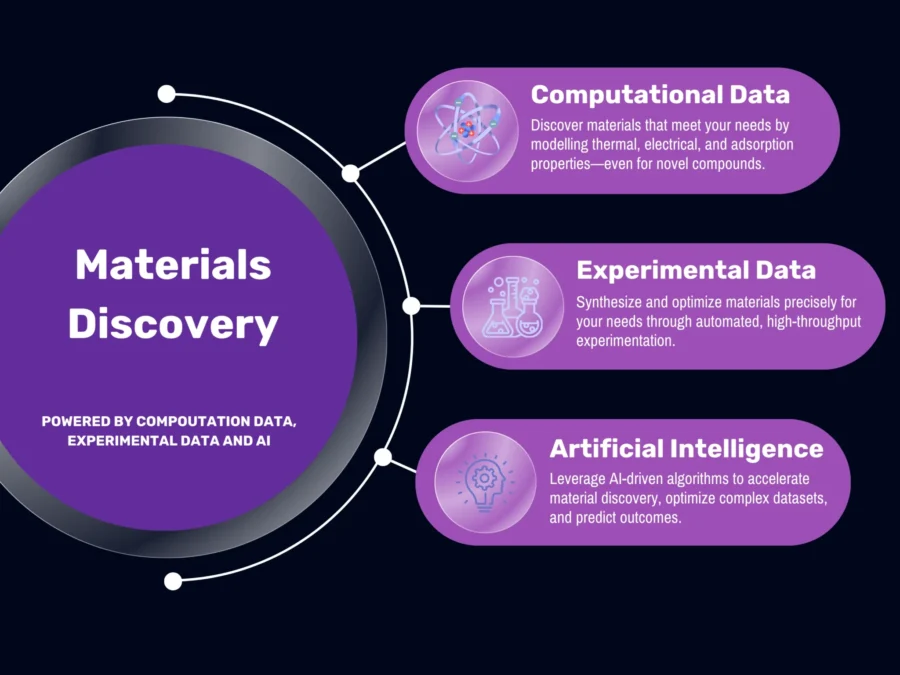 Materials Discovery

POWERED BY COMPOUTATION DATA, EXPERIMENTAL DATA AND AI

Computational Data

Discover materials that meet your needs by modelling thermal, electrical, and adsorption properties—even for novel compounds.

Experimental Data

Synthesize and optimize materials precisely for your needs through automated, high-throughput experimentation.

Artificial Intelligence

Leverage AI-driven algorithms to accelerate material discovery, optimize complex datasets, and predict outcomes.